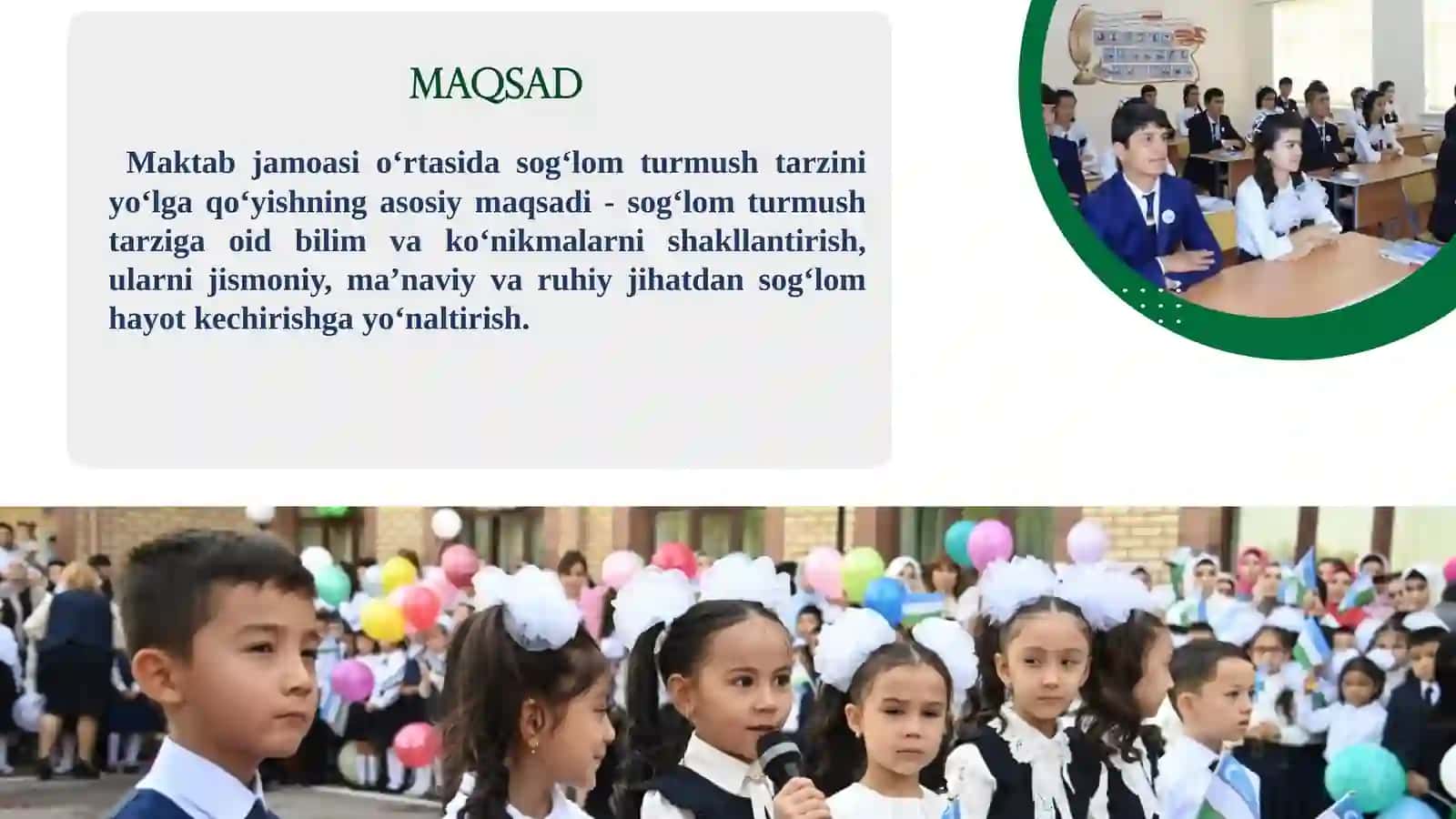 MAQSAD

Maktab jamoasi o‘rtasida sog‘lom turmush tarzini yo‘lga qo‘yishning asosiy maqsadi - sog‘lom turmush tarziga oid bilim va ko‘nikmalarni shakllantirish, ularni jismoniy, ma’naviy va ruhiy jihatdan sog‘lom hayot kechirishga yo‘naltirish.